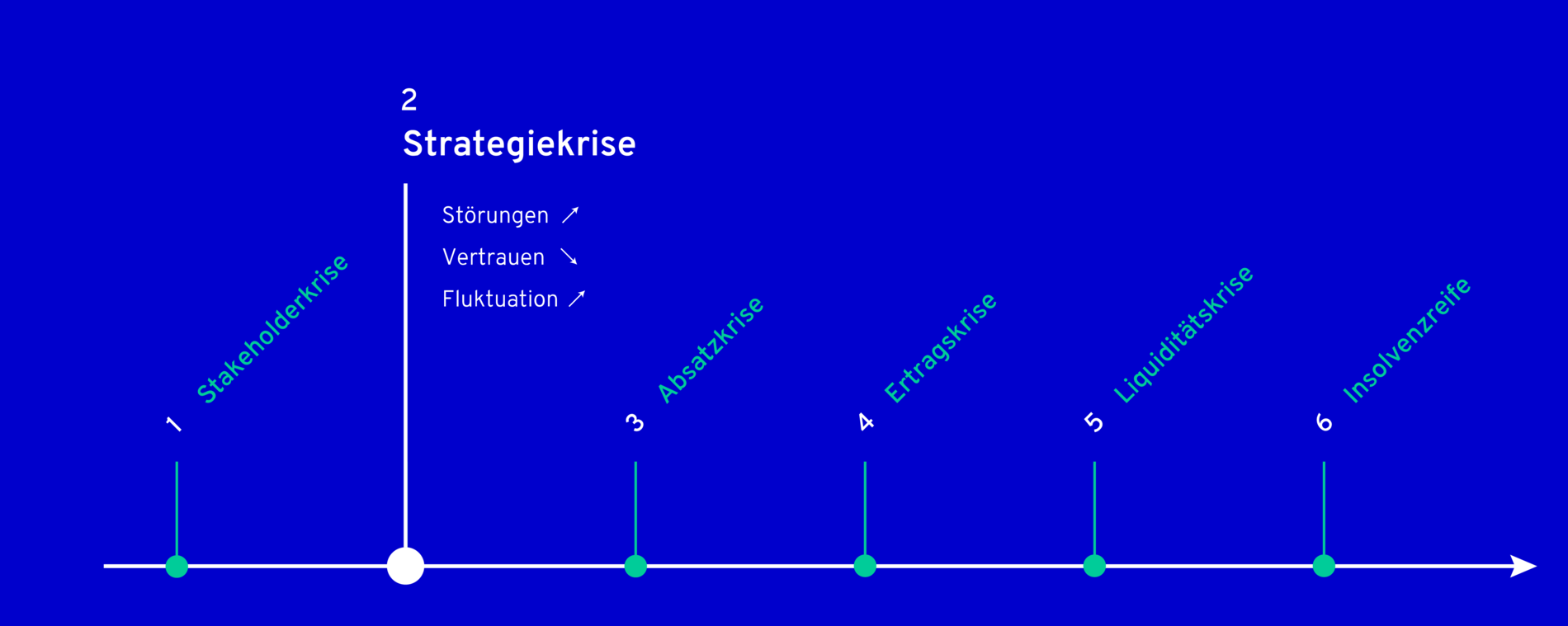 1 Stakeholderkrise

2
Strategiekrise

Störungen ↗
Vertrauen ↘
Fluktuation ↗

3 Absatzkrise

4 Ertragskrise

5 Liquiditätskrise

6 Insolvenzreife